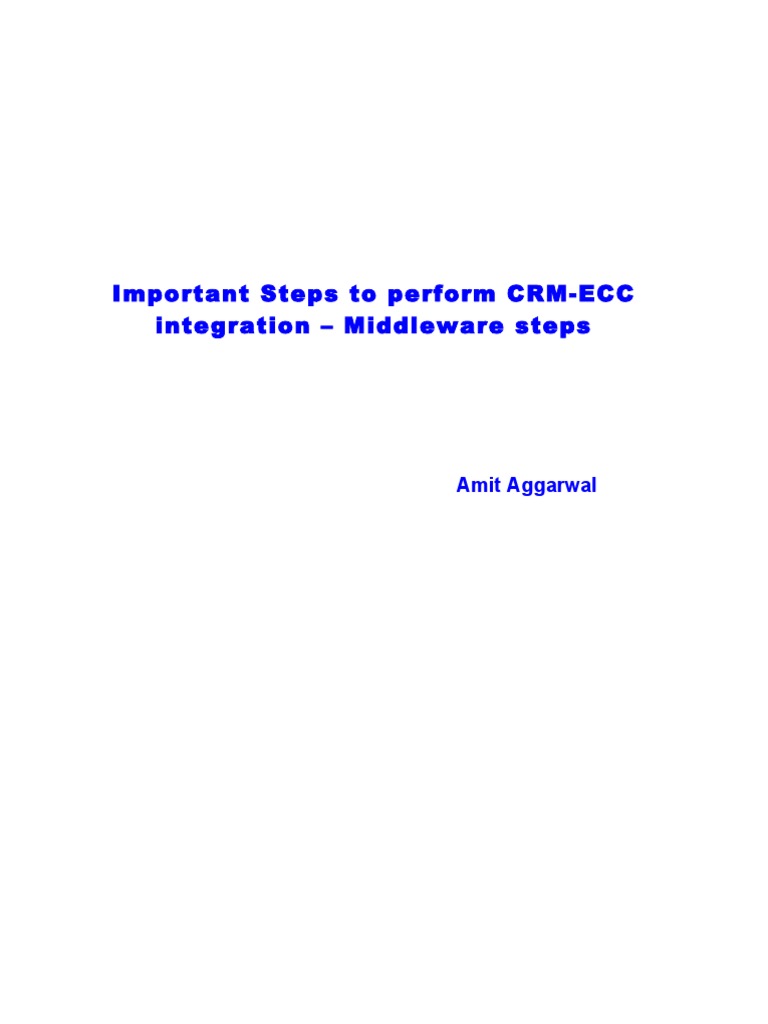 Important Steps to perform CRM-ECC integration – Middleware steps

Amit Aggarwal